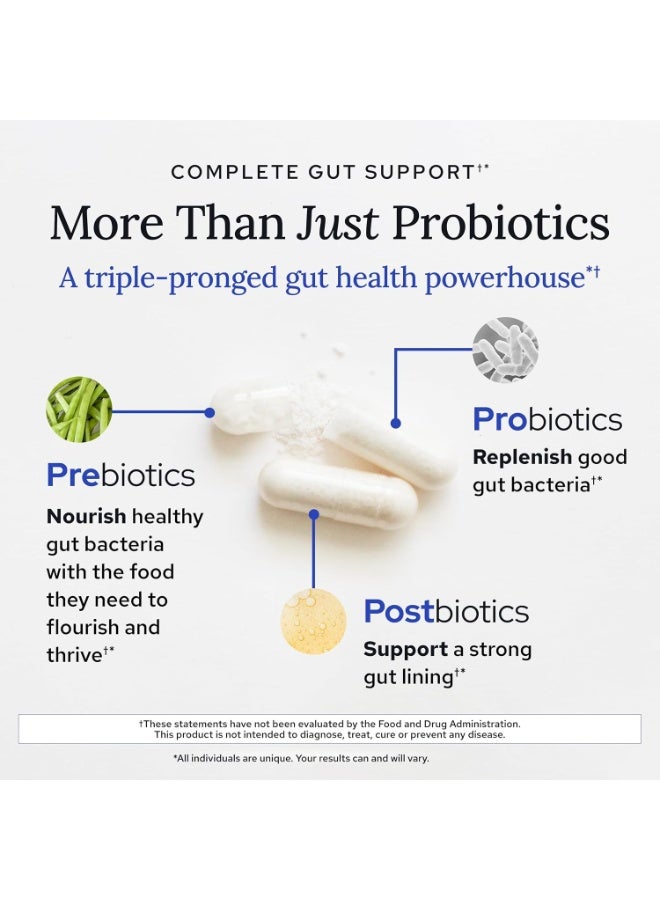 COMPLETE GUT SUPPORT†*

More Than Just Probiotics

A triple-pronged gut health powerhouse*†

Prebiotics

Nourish healthy gut bacteria with the food they need to flourish and thrive†*

Probiotics

Replenish good gut bacteria†*

Postbiotics

Support a strong gut lining†*

†These statements have not been evaluated by the Food and Drug Administration. This product is not intended to diagnose, treat, cure or prevent any disease.

*All individuals are unique. Your results can and will vary.